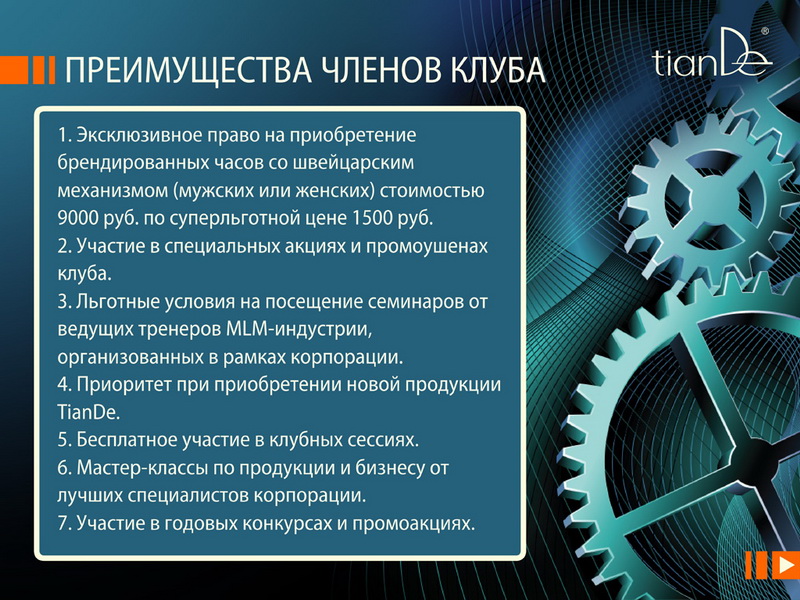 ПРЕИМУЩЕСТВА ЧЛЕНОВ КЛУБА

tianDe®

1. Эксклюзивное право на приобретение брендированных часов со швейцарским механизмом (мужских или женских) стоимостью 9000 руб. по суперльготной цене 1500 руб.
2. Участие в специальных акциях и промоушенах клуба.
3. Льготные условия на посещение семинаров от ведущих тренеров MLM-индустрии, организованных в рамках корпорации.
4. Приоритет при приобретении новой продукции TianDe.
5. Бесплатное участие в клубных сессиях.
6. Мастер-классы по продукции и бизнесу от лучших специалистов корпорации.
7. Участие в годовых конкурсах и промоакциях.